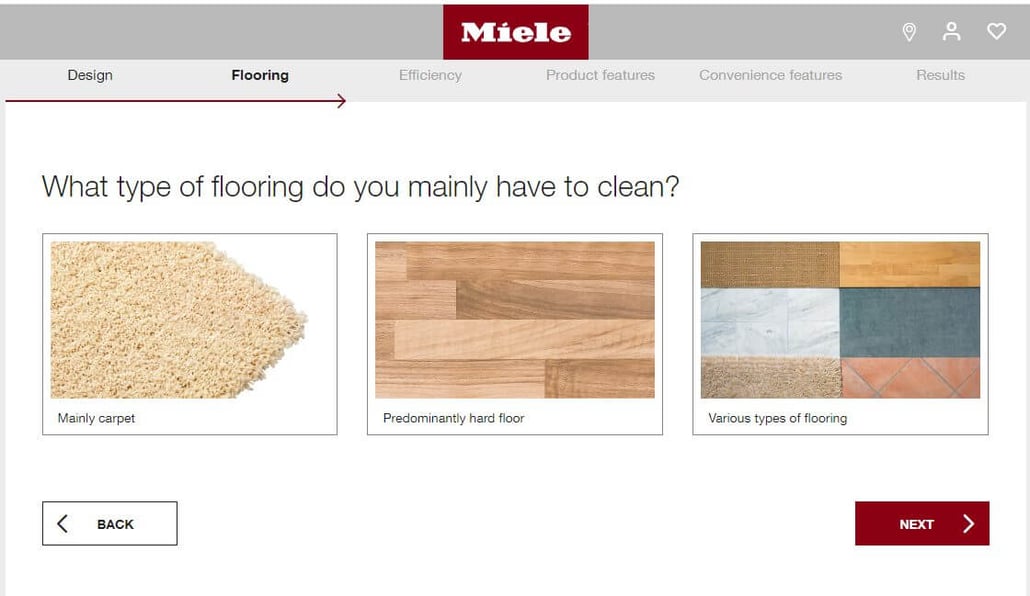 Miele

Design
Flooring
Efficiency
Product features
Convenience features
Results

What type of flooring do you mainly have to clean?

Mainly carpet

Predominantly hard floor

Various types of flooring

BACK

NEXT